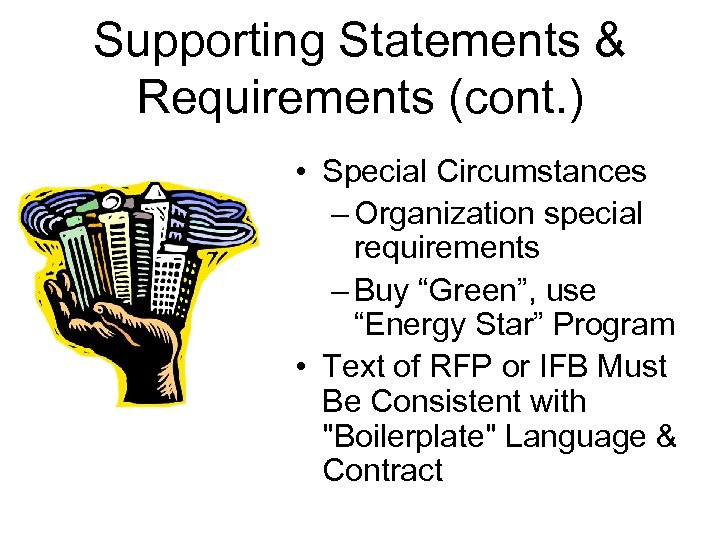 Supporting Statements & Requirements (cont.)

• Special Circumstances
– Organization special requirements
– Buy “Green”, use “Energy Star” Program
• Text of RFP or IFB Must Be Consistent with "Boilerplate" Language & Contract